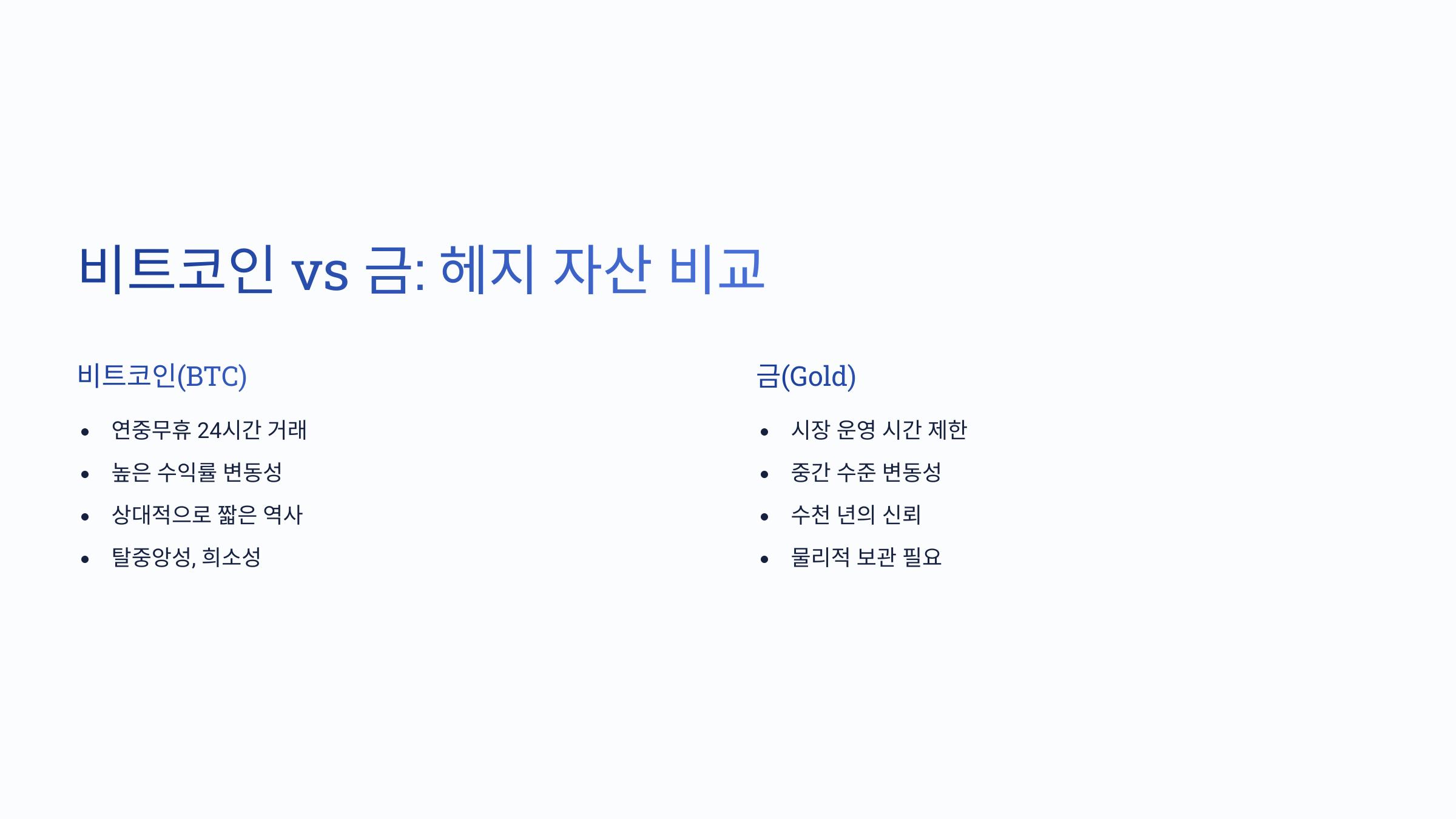 비트코인 vs 금: 헤지 자산 비교

비트코인(BTC)

- 연중무휴 24시간 거래
- 높은 수익률 변동성
- 상대적으로 짧은 역사
- 탈중앙성, 희소성

금(Gold)

- 시장 운영 시간 제한
- 중간 수준 변동성
- 수천 년의 신뢰
- 물리적 보관 필요